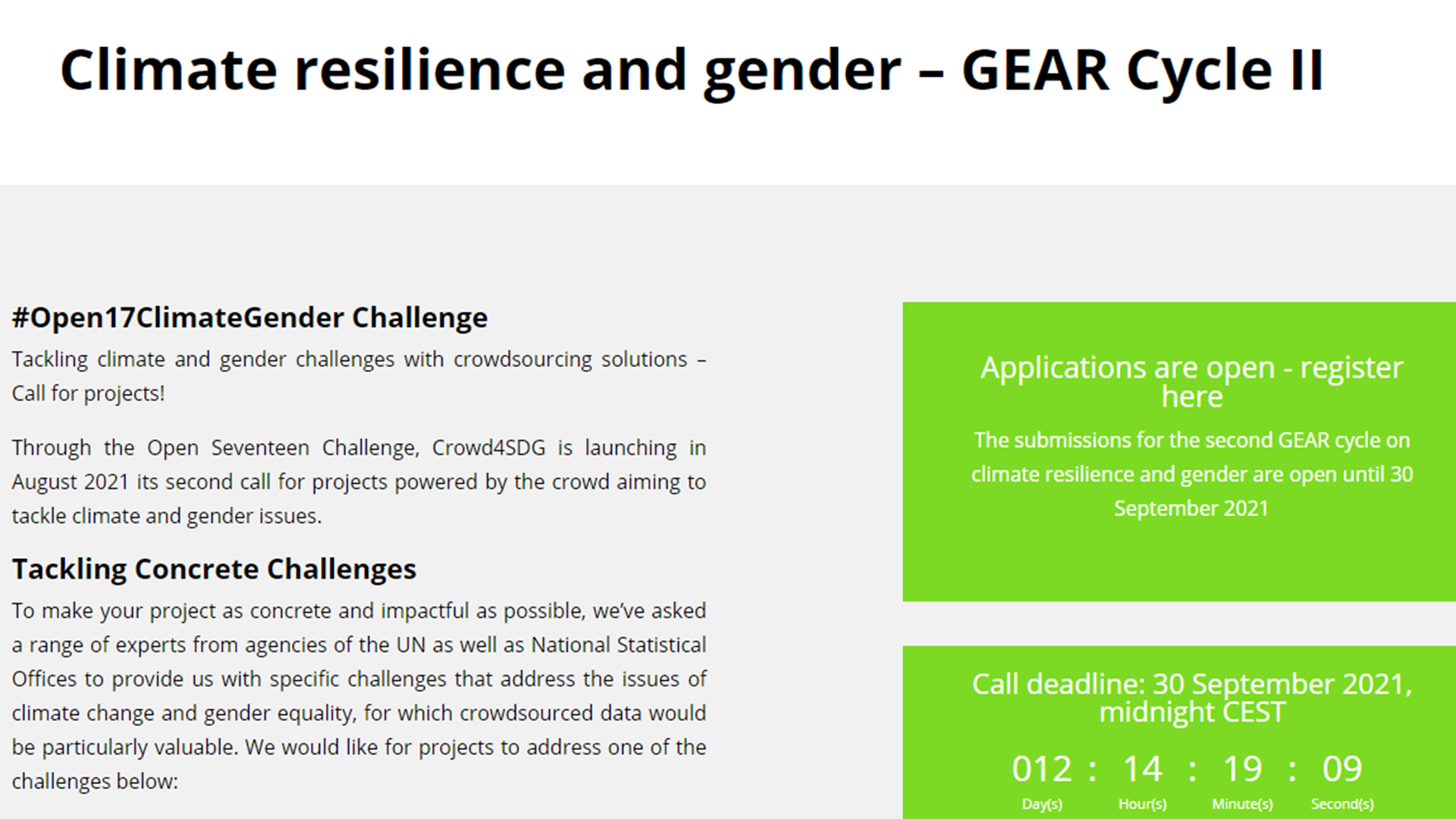 Climate resilience and gender – GEAR Cycle II

#Open17ClimateGender Challenge

Tackling climate and gender challenges with crowdsourcing solutions – Call for projects!

Through the Open Seventeen Challenge, Crowd4SDG is launching in August 2021 its second call for projects powered by the crowd aiming to tackle climate and gender issues.

Tackling Concrete Challenges

To make your project as concrete and impactful as possible, we've asked a range of experts from agencies of the UN as well as National Statistical Offices to provide us with specific challenges that address the issues of climate change and gender equality, for which crowdsourced data would be particularly valuable. We would like for projects to address one of the challenges below:

Applications are open - register here

The submissions for the second GEAR cycle on climate resilience and gender are open until 30 September 2021

Call deadline: 30 September 2021, midnight CEST

012 : 14 : 19 : 09

Day(s) Hour(s) Minute(s) Second(s)